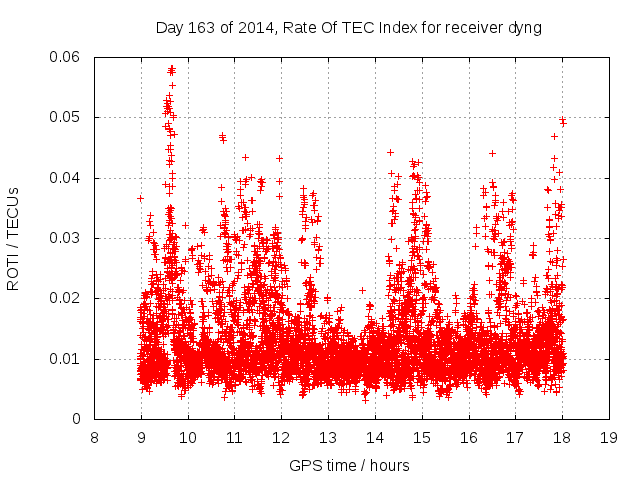 Day 163 of 2014, Rate Of TEC Index for receiver dyng

ROTI / TECUs

0.06
0.05
0.04
0.03
0.02
0.01
0

8 9 10 11 12 13 14 15 16 17 18 19

GPS time / hours